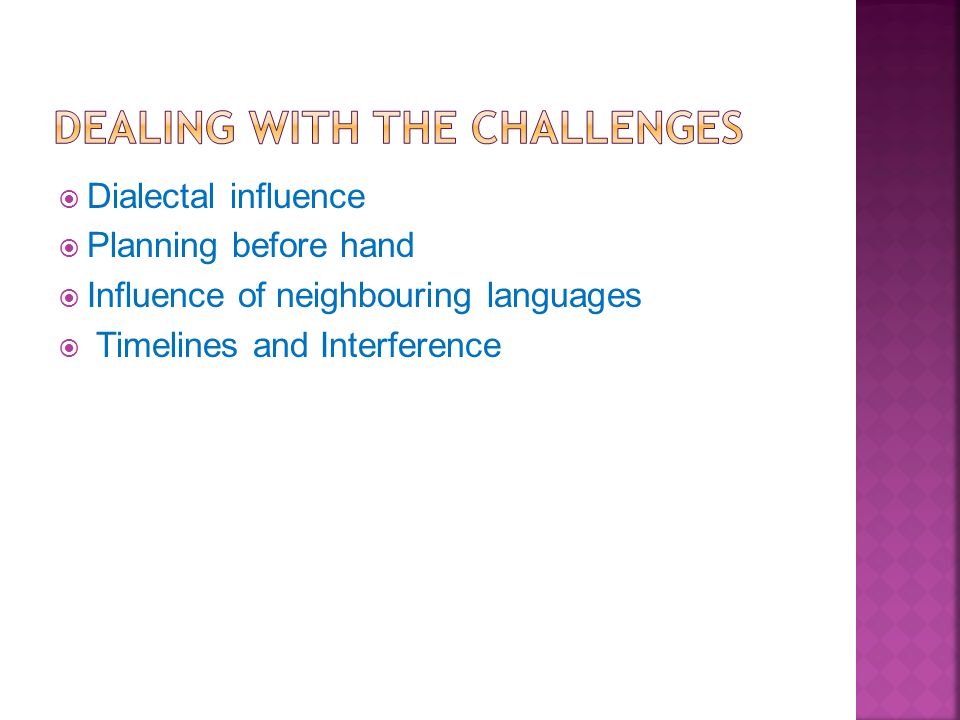 DEALING WITH THE CHALLENGES

Dialectal influence
Planning before hand
Influence of neighbouring languages
Timelines and Interference